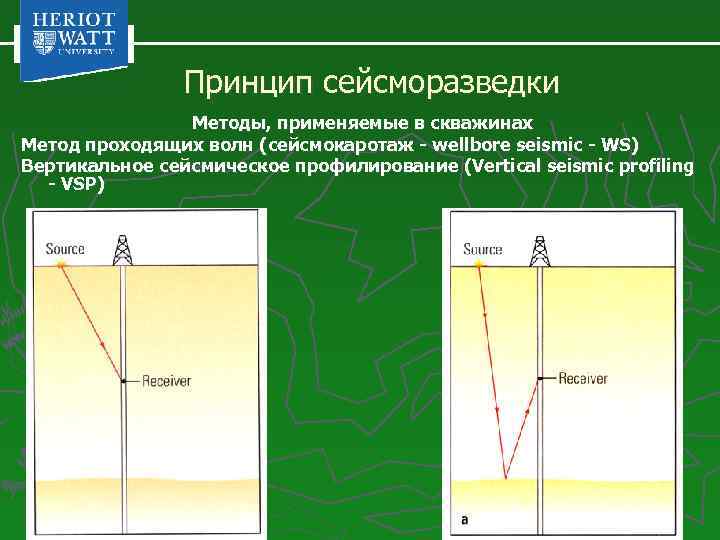 HERIOT WATT UNIVERSITY

Принцип сейсморазведки

Методы, применяемые в скважинах

Метод проходящих волн (сейсмокаротаж - wellbore seismic - WS)

Вертикальное сейсмическое профилирование (Vertical seismic profiling - VSP)

Source

Receiver

Source

Receiver

a